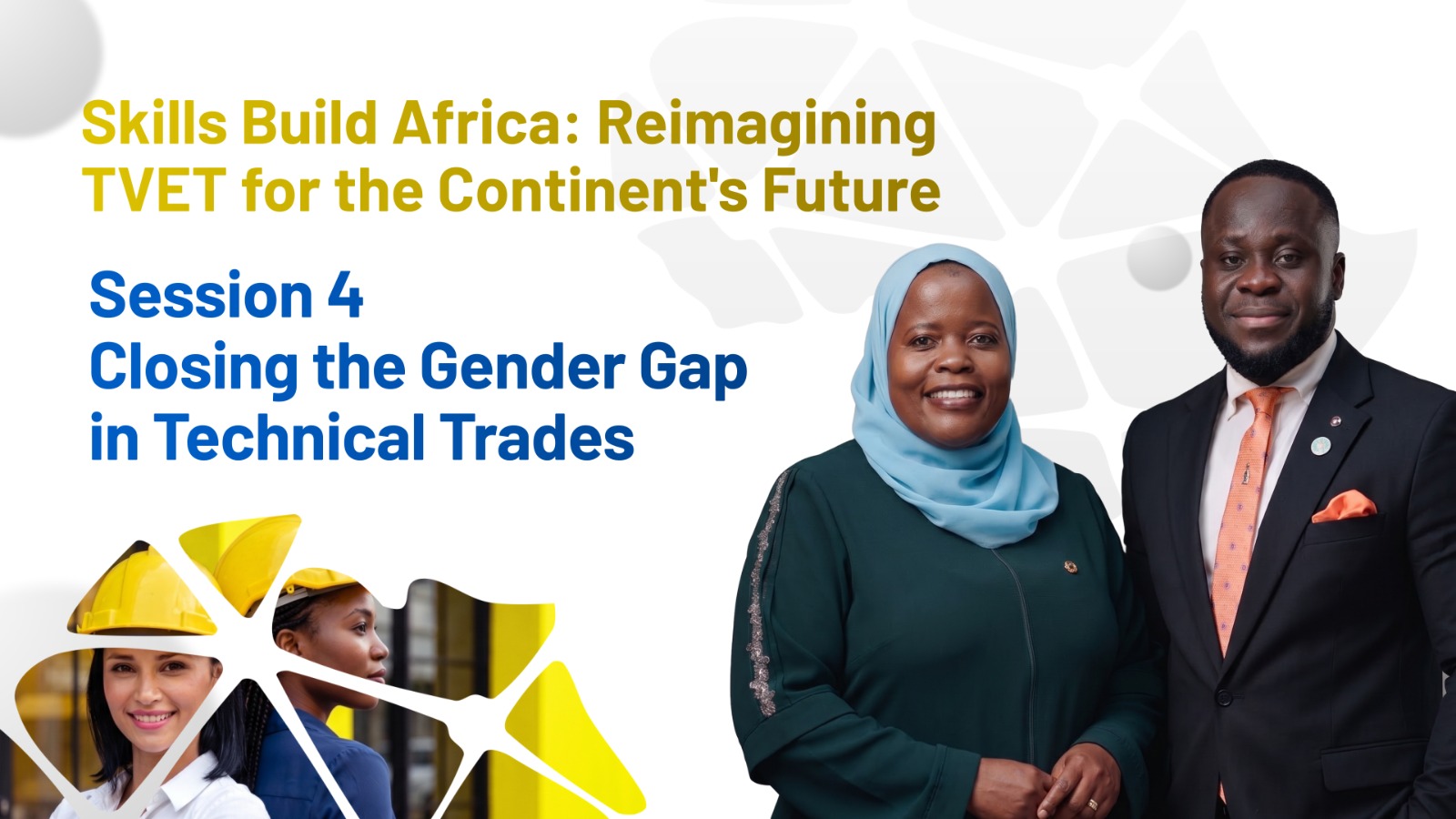 Skills Build Africa: Reimagining TVET for the Continent's Future

Session 4
Closing the Gender Gap in Technical Trades